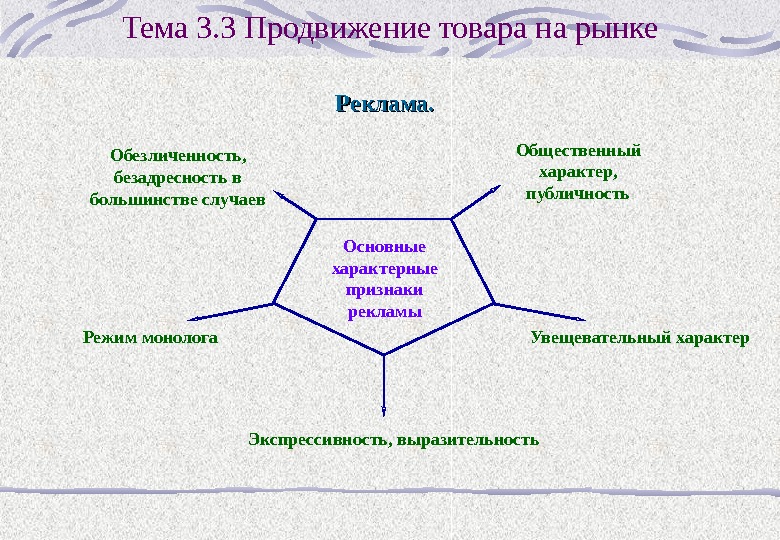 Тема 3.3 Продвижение товара на рынке

Реклама.

Обезличенность, безадресность в большинстве случаев

Общественный характер, публичность

Основные характерные признаки рекламы

Режим монолога

Увещевательный характер

Экспрессивность, выразительность